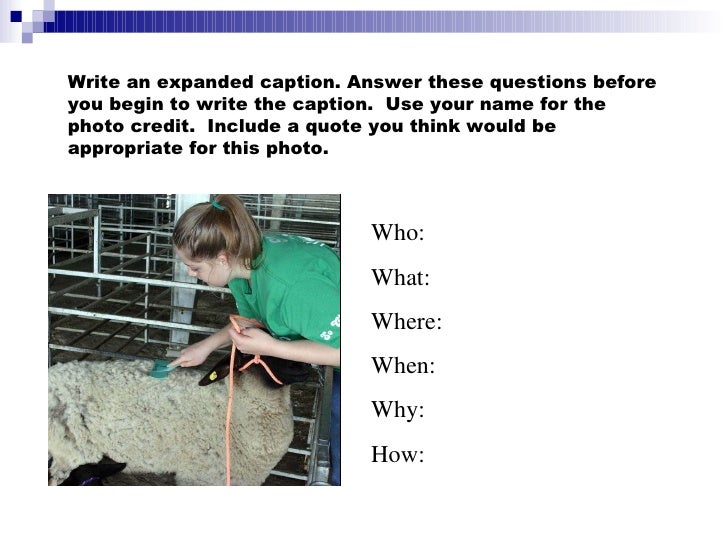 Write an expanded caption. Answer these questions before you begin to write the caption. Use your name for the photo credit. Include a quote you think would be appropriate for this photo.

Who:

What:

Where:

When:

Why:

How: